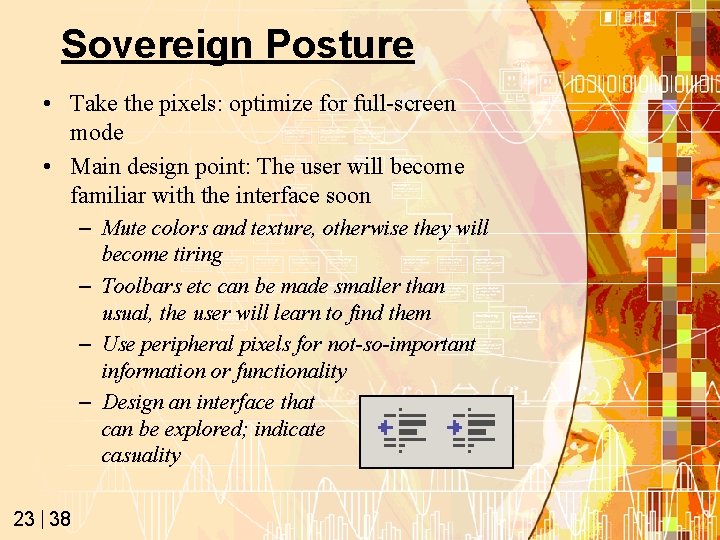 Sovereign Posture

• Take the pixels: optimize for full-screen mode

• Main design point: The user will become familiar with the interface soon

– Mute colors and texture, otherwise they will become tiring

– Toolbars etc can be made smaller than usual, the user will learn to find them

– Use peripheral pixels for not-so-important information or functionality

– Design an interface that can be explored; indicate casuality

23 | 38